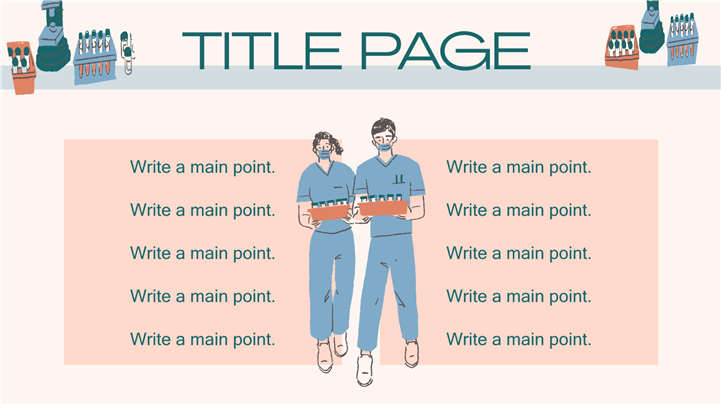 TITLE PAGE

Write a main point.

Write a main point.

Write a main point.

Write a main point.

Write a main point.

Write a main point.

Write a main point.

Write a main point.

Write a main point.

Write a main point.